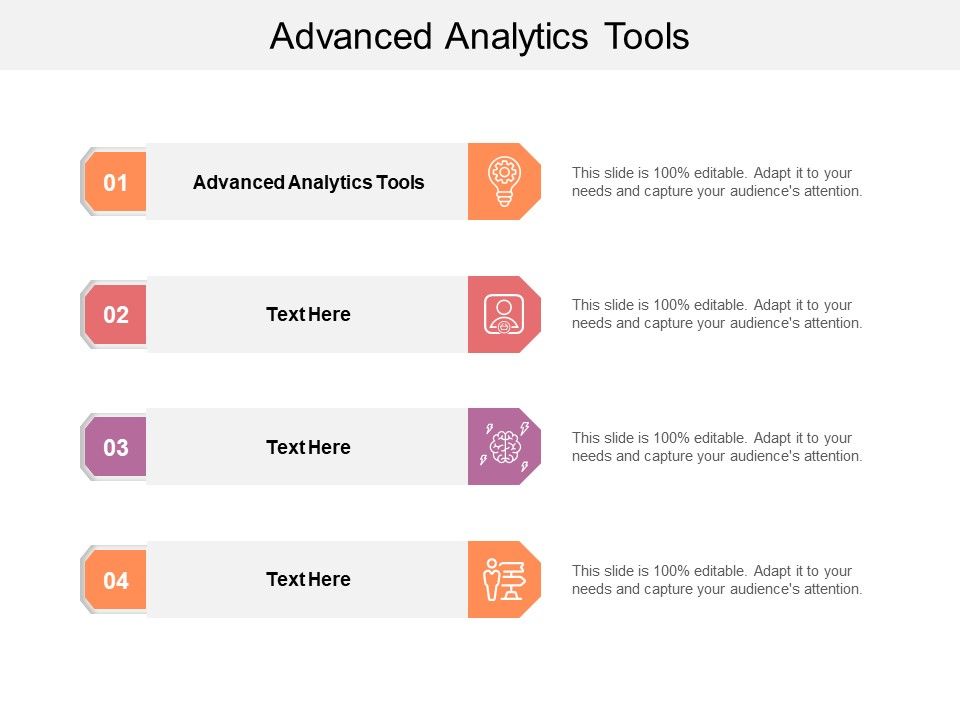 Advanced Analytics Tools

01

Advanced Analytics Tools

This slide is 100% editable. Adapt it to your needs and capture your audience's attention.

02

Text Here

This slide is 100% editable. Adapt it to your needs and capture your audience's attention.

03

Text Here

This slide is 100% editable. Adapt it to your needs and capture your audience's attention.

04

Text Here

This slide is 100% editable. Adapt it to your needs and capture your audience's attention.